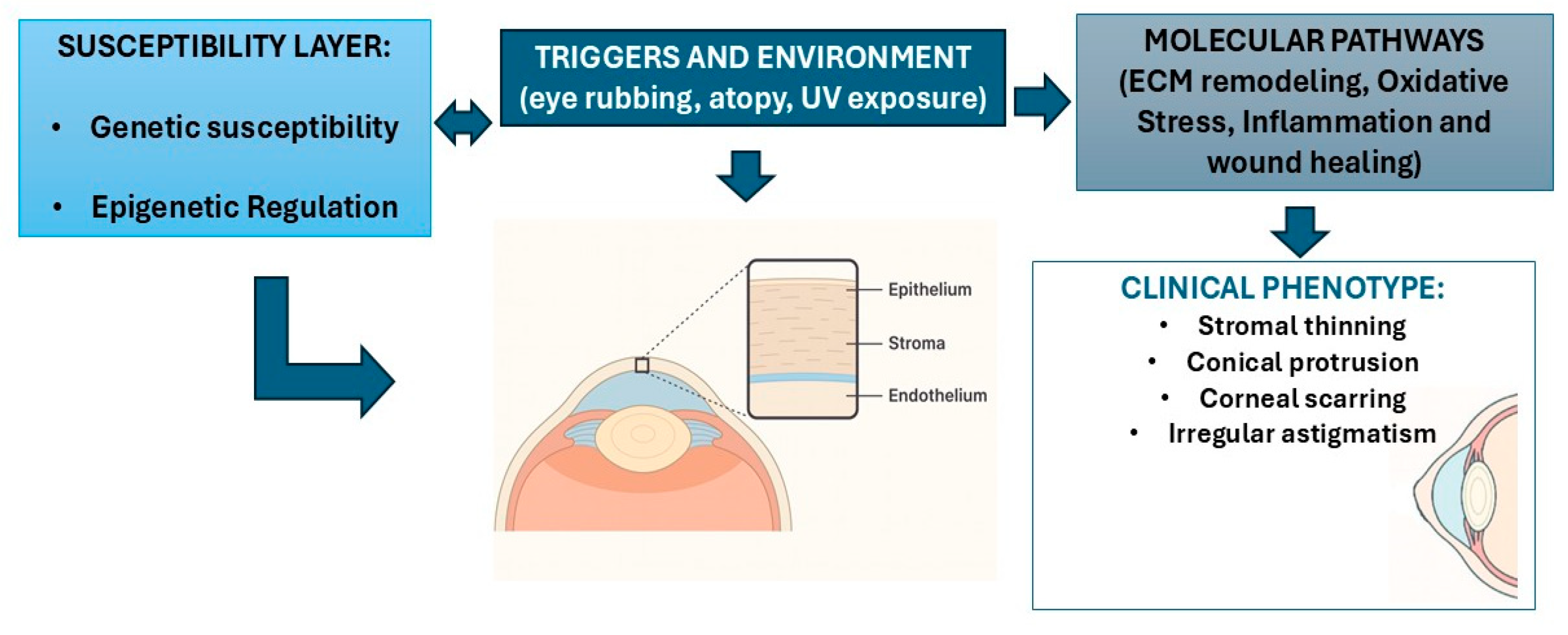 SUSCEPTIBILITY LAYER:

• Genetic susceptibility

• Epigenetic Regulation

TRIGGERS AND ENVIRONMENT
(eye rubbing, atopy, UV exposure)

MOLECULAR PATHWAYS
(ECM remodeling, Oxidative Stress, Inflammation and wound healing)

Epithelium

Stroma

Endothelium

CLINICAL PHENOTYPE:

• Stromal thinning
• Conical protrusion
• Corneal scarring
• Irregular astigmatism